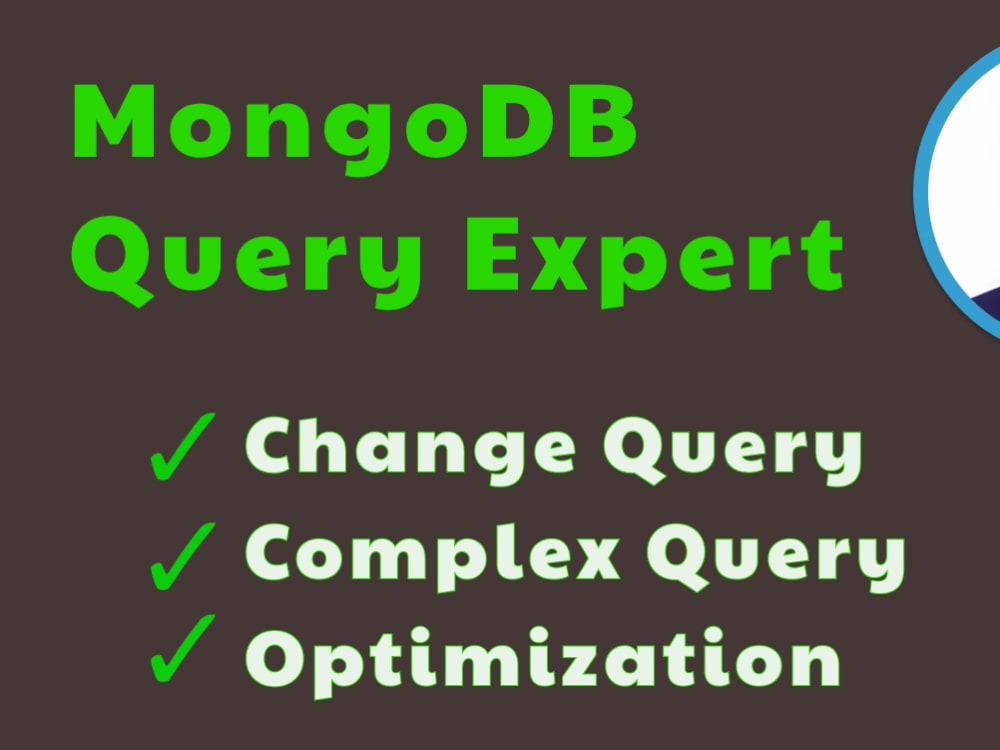 MongoDB Query Expert

✓ Change Query
✓ Complex Query
✓ Optimization